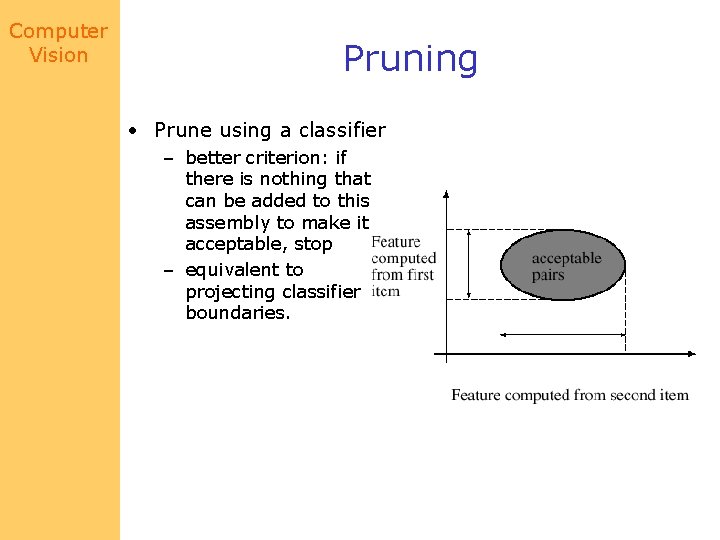 Computer Vision

Pruning

• Prune using a classifier
– better criterion: if there is nothing that can be added to this assembly to make it acceptable, stop
– equivalent to projecting classifier boundaries.

Feature computed from first item

acceptable pairs

Feature computed from second item